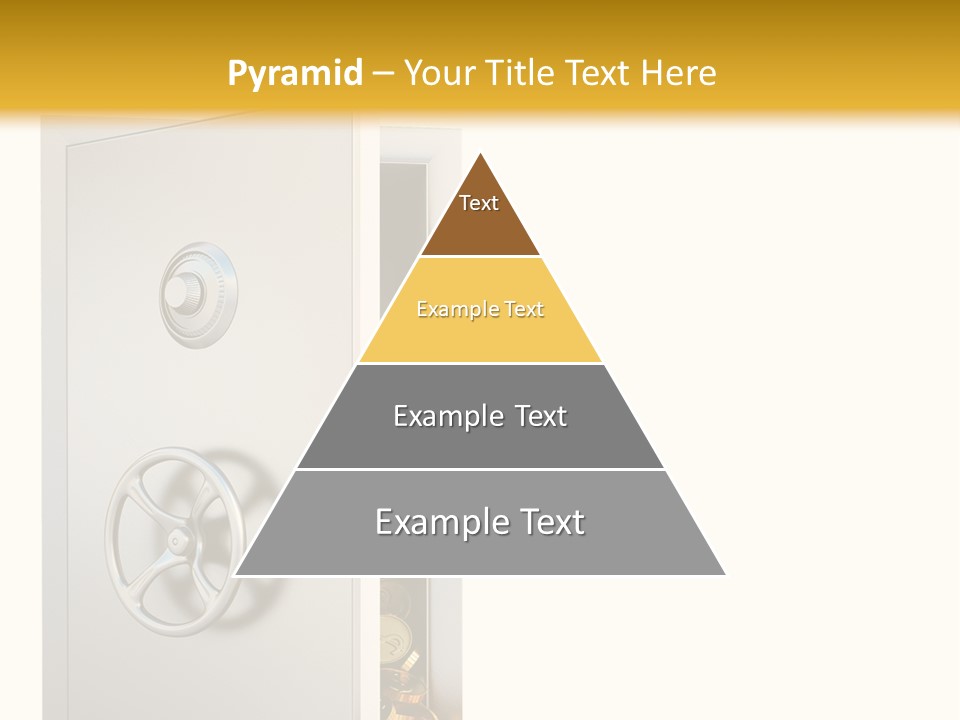 Pyramid – Your Title Text Here

Text

Example Text

Example Text

Example Text